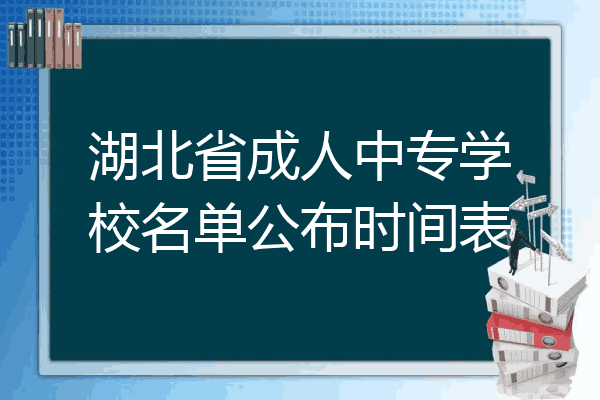 湖北省成人中专学校名单公布时间表